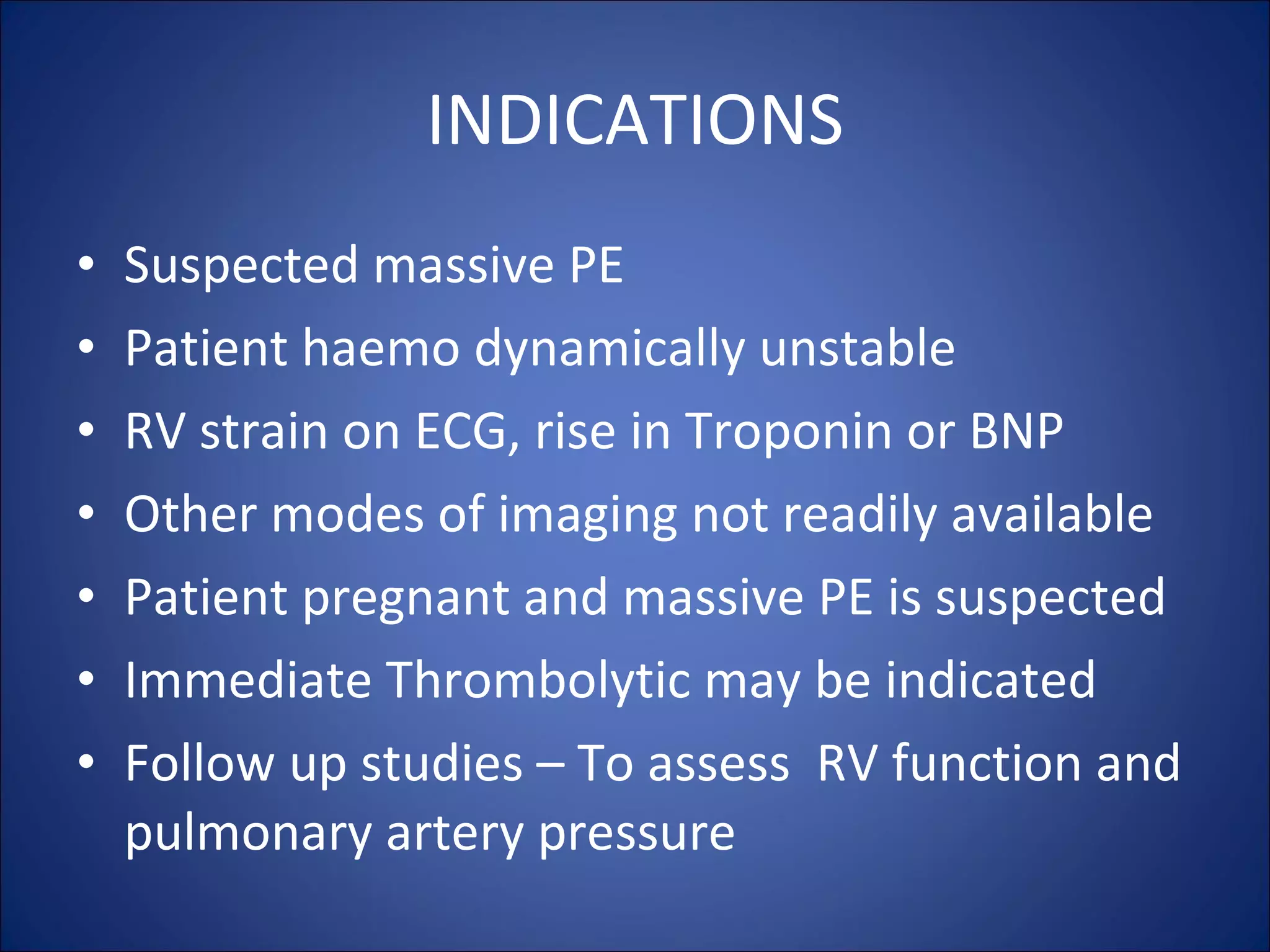 INDICATIONS

• Suspected massive PE
• Patient haemo dynamically unstable
• RV strain on ECG, rise in Troponin or BNP
• Other modes of imaging not readily available
• Patient pregnant and massive PE is suspected
• Immediate Thrombolytic may be indicated
• Follow up studies – To assess RV function and pulmonary artery pressure